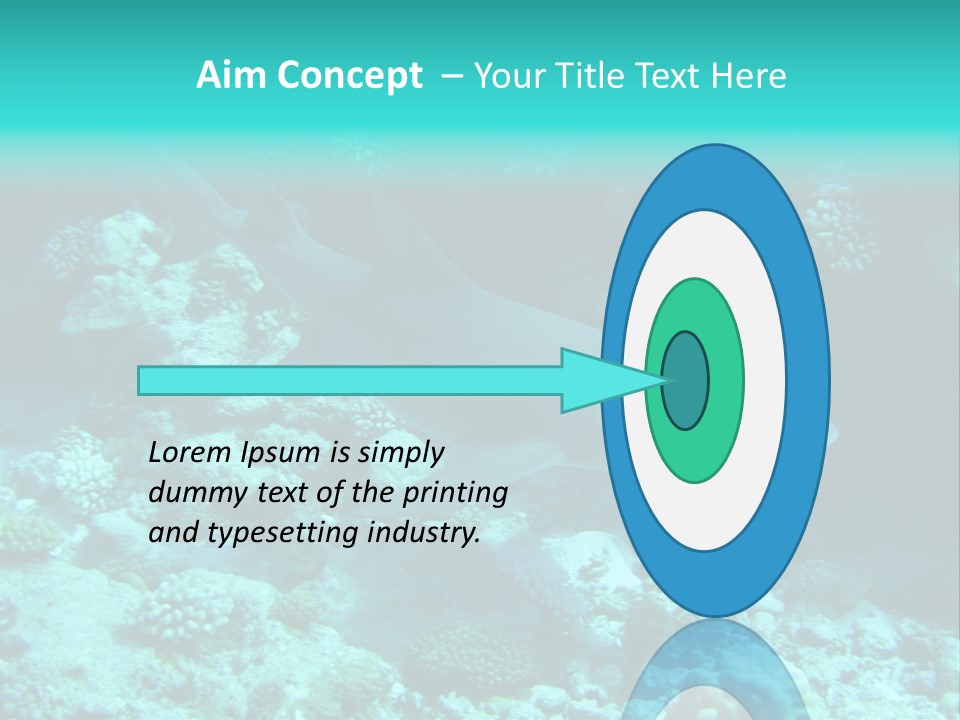 Aim Concept – Your Title Text Here

Lorem Ipsum is simply dummy text of the printing and typesetting industry.